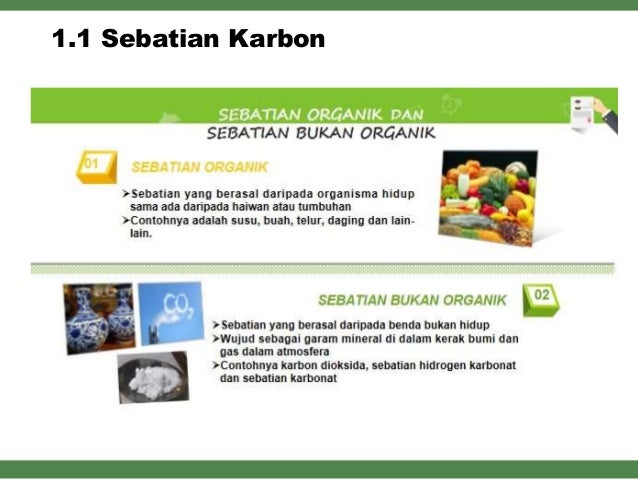 1.1 Sebatian Karbon

SEBATIAN ORGANIK DAN
SEBATIAN BUKAN ORGANIK

01

SEBATIAN ORGANIK

➤Sebatian yang berasal daripada organisma hidup sama ada daripada haiwan atau tumbuhan
➤Contohnya adalah susu, buah, telur, daging dan lain-lain.

$CO_2$

SEBATIAN BUKAN ORGANIK

02

➤Sebatian yang berasal daripada benda bukan hidup
➤Wujud sebagai garam mineral di dalam kerak bumi dan gas dalam atmosfera
➤Contohnya karbon dioksida, sebatian hidrogen karbonat dan sebatian karbonat